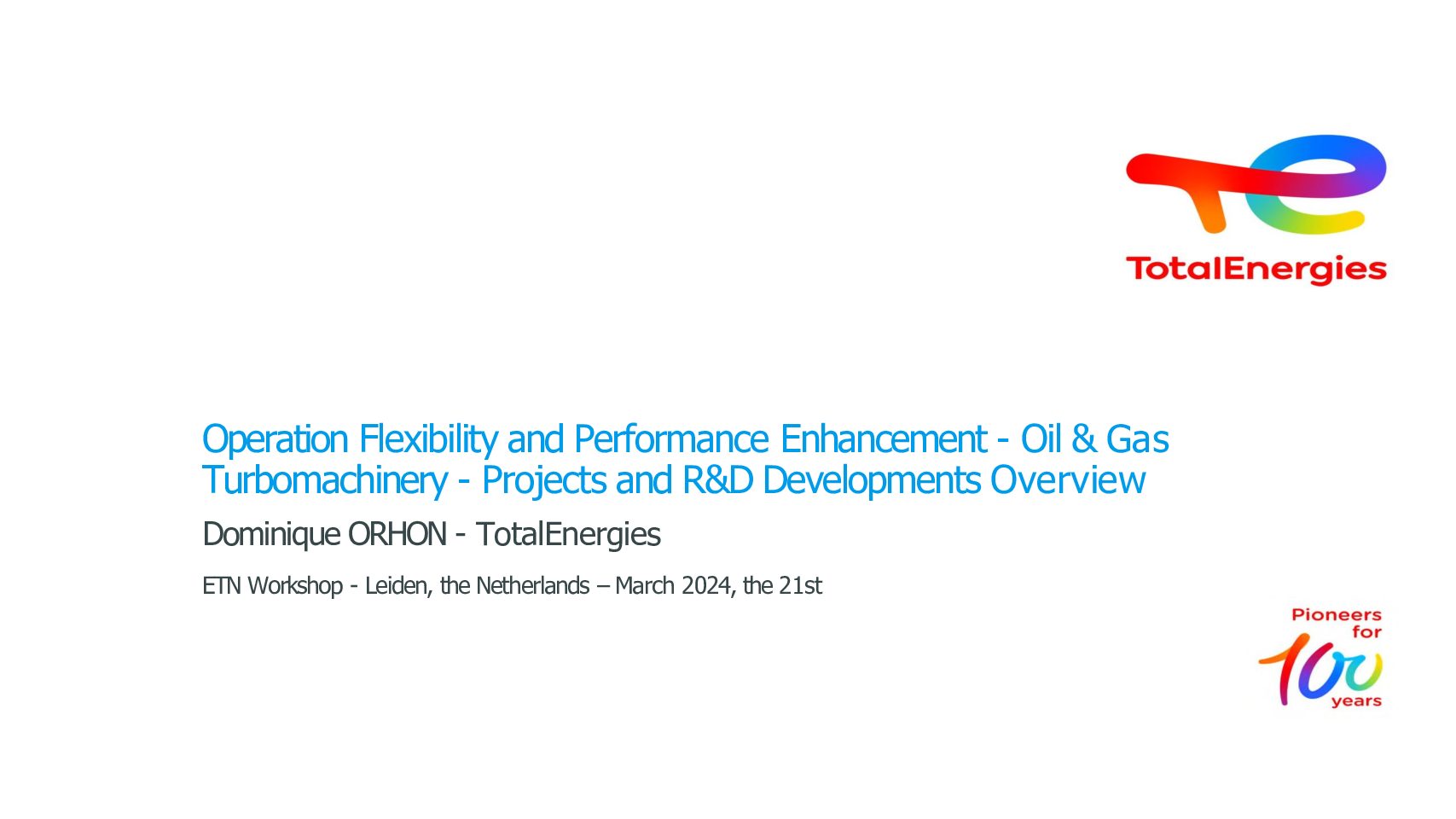 TotalEnergies

Operation Flexibility and Performance Enhancement - Oil & Gas Turbomachinery - Projects and R&D Developments Overview

Dominique ORHON - TotalEnergies

ETN Workshop - Leiden, the Netherlands – March 2024, the 21st

Pioneers for 100 years